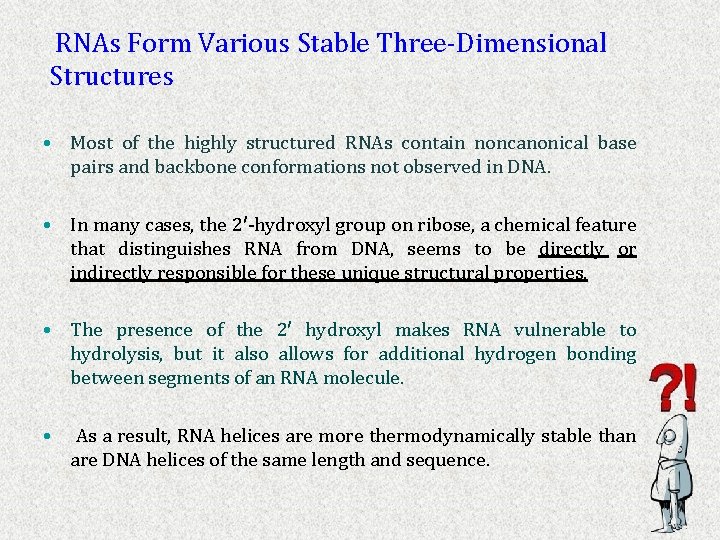 RNAs Form Various Stable Three-Dimensional Structures

• Most of the highly structured RNAs contain noncanonical base pairs and backbone conformations not observed in DNA.

• In many cases, the 2′-hydroxyl group on ribose, a chemical feature that distinguishes RNA from DNA, seems to be directly or indirectly responsible for these unique structural properties.

• The presence of the 2′ hydroxyl makes RNA vulnerable to hydrolysis, but it also allows for additional hydrogen bonding between segments of an RNA molecule.

• As a result, RNA helices are more thermodynamically stable than are DNA helices of the same length and sequence.

?!